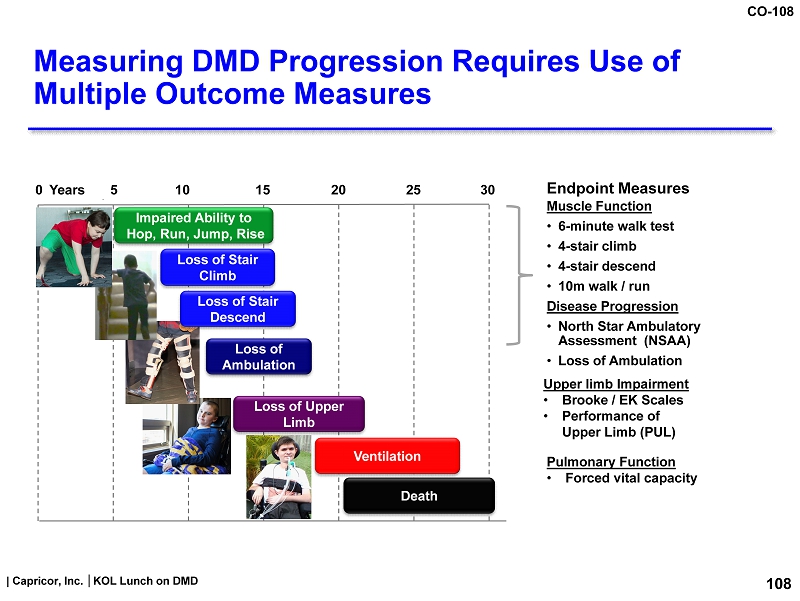 CO-108

Measuring DMD Progression Requires Use of Multiple Outcome Measures

0 Years 5 10 15 20 25 30

Impaired Ability to Hop, Run, Jump, Rise

Loss of Stair Climb

Loss of Stair Descend

Loss of Ambulation

Loss of Upper Limb

Ventilation

Death

Endpoint Measures

Muscle Function
• 6-minute walk test
• 4-stair climb
• 4-stair descend
• 10m walk / run

Disease Progression
• North Star Ambulatory Assessment (NSAA)
• Loss of Ambulation

Upper limb Impairment
• Brooke / EK Scales
• Performance of Upper Limb (PUL)

Pulmonary Function
• Forced vital capacity

| Capricor, Inc. | KOL Lunch on DMD

108